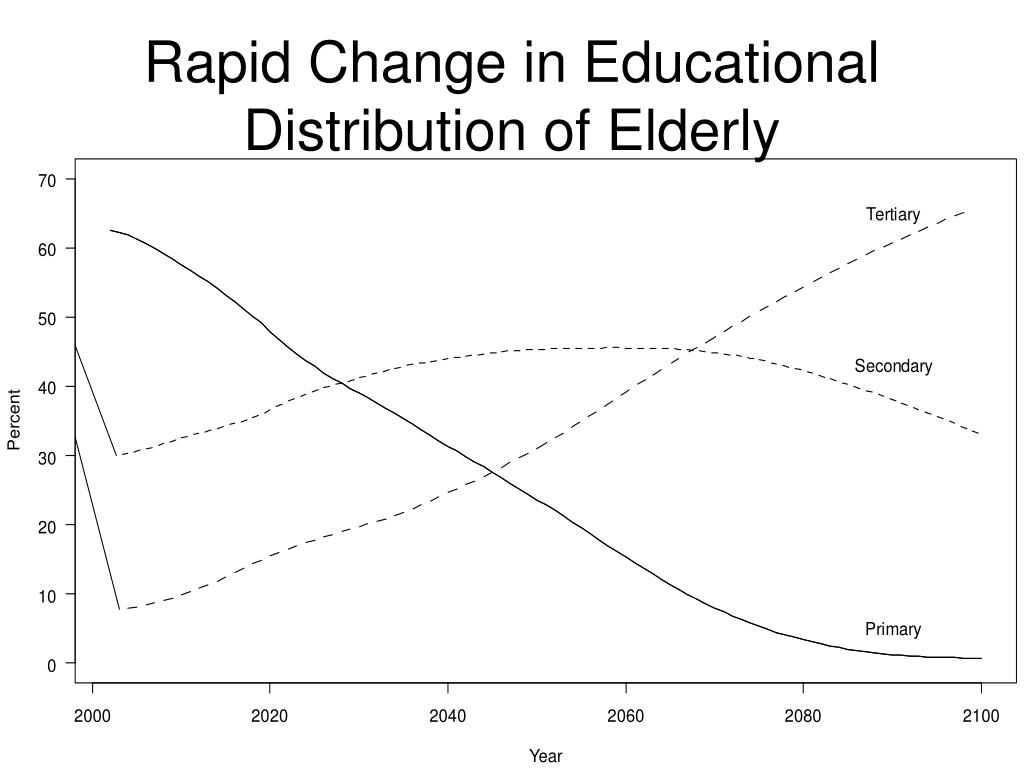 Rapid Change in Educational Distribution of Elderly

70
60
50
40
30
20
10
0

Percent

Tertiary
Secondary
Primary

2000
2020
2040
2060
2080
2100

Year